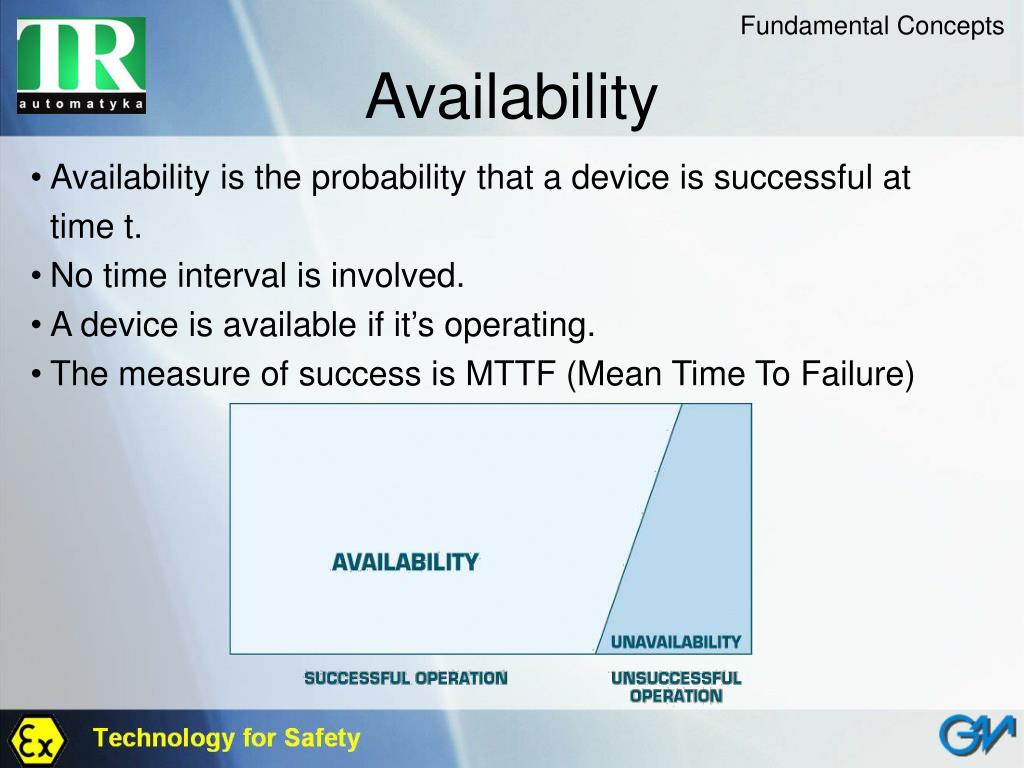 TR
automatyka

Fundamental Concepts

Availability

• Availability is the probability that a device is successful at time t.
• No time interval is involved.
• A device is available if it's operating.
• The measure of success is MTTF (Mean Time To Failure)

AVAILABILITY

UNAVAILABILITY

SUCCESSFUL OPERATION

UNSUCCESSFUL OPERATION

Ex

Technology for Safety

GM